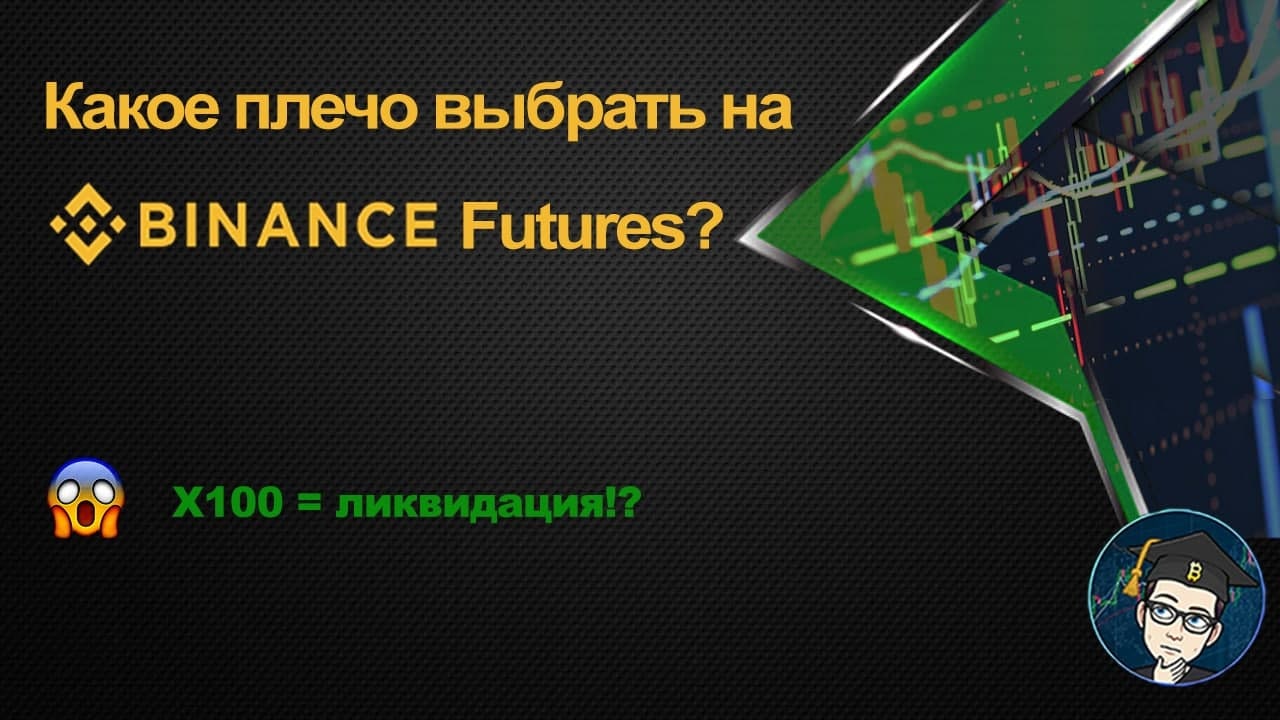 Какое плечо выбрать на

BINANCE Futures?

X100 = ликвидация!?